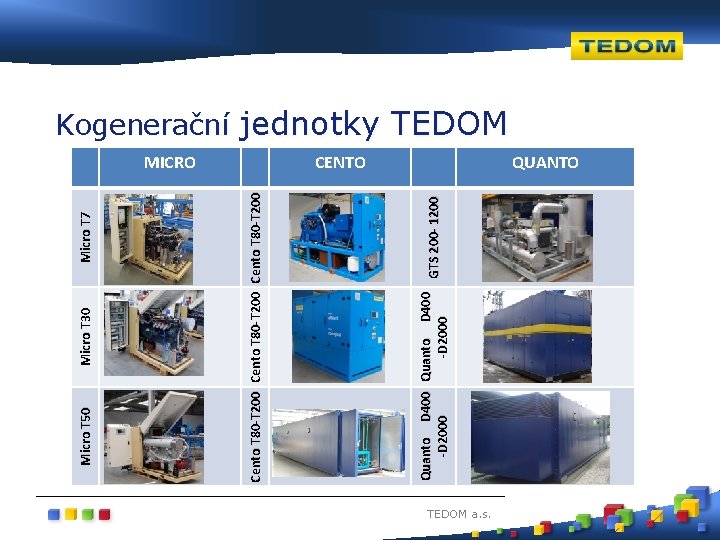 TEDOM

Kogenerační jednotky TEDOM

| | MICRO | | CENTO | | QUANTO |
|---|---|---|---|---|---|
| Micro T7 | | Cento T80-T200 | | GTS 200-1200 | |
| Micro T30 | | Cento T80-T200 | | Quanto D400 -D2000 | |
| Micro T50 | | Cento T80-T200 | | Quanto D400 -D2000 | |

TEDOM a.s.